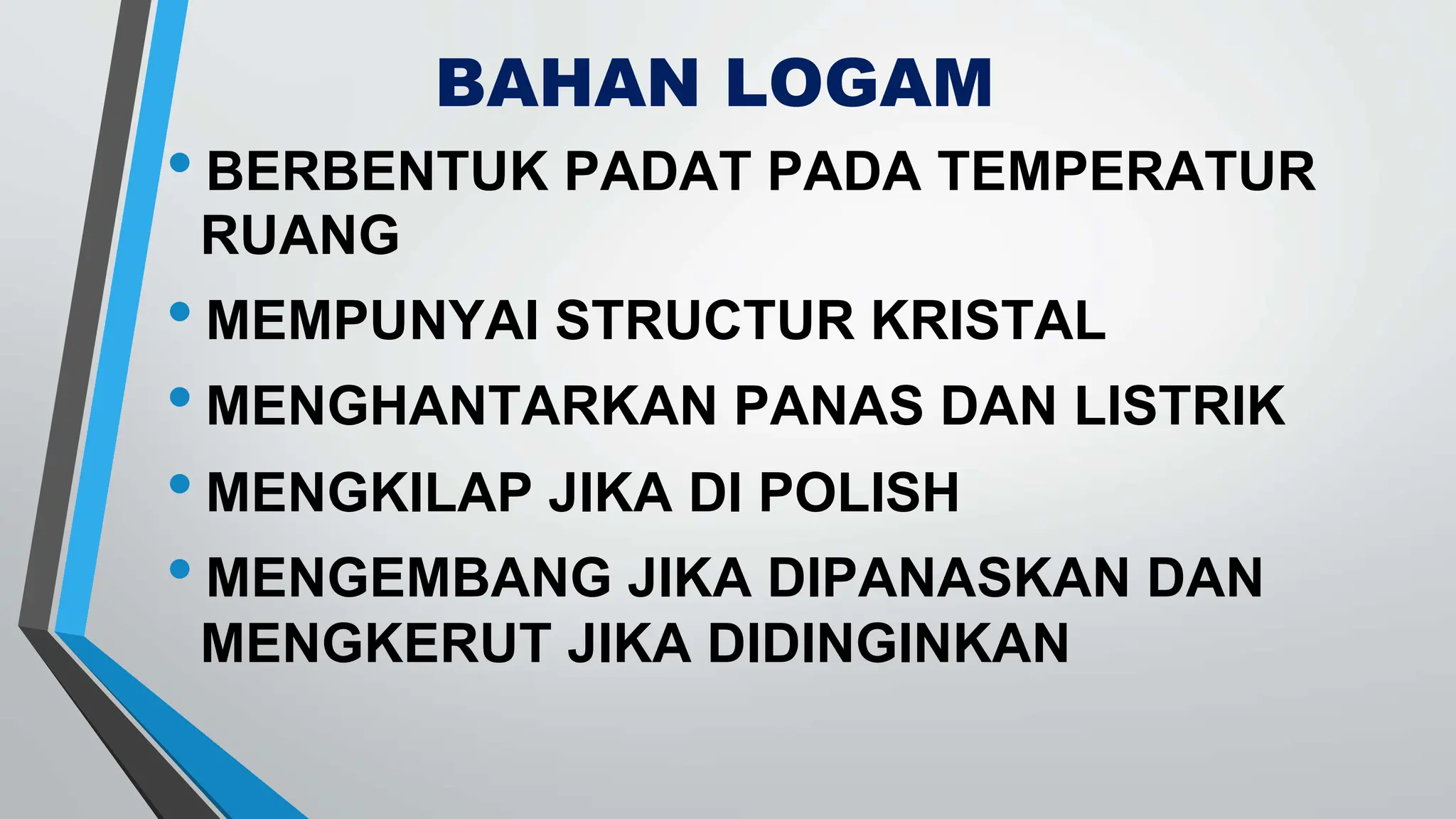 BAHAN LOGAM

• BERBENTUK PADAT PADA TEMPERATUR RUANG

• MEMPUNYAI STRUCTUR KRISTAL

• MENGHANTARKAN PANAS DAN LISTRIK

• MENGKILAP JIKA DI POLISH

• MENGEMBANG JIKA DIPANASKAN DAN MENGKERUT JIKA DIDINGINKAN